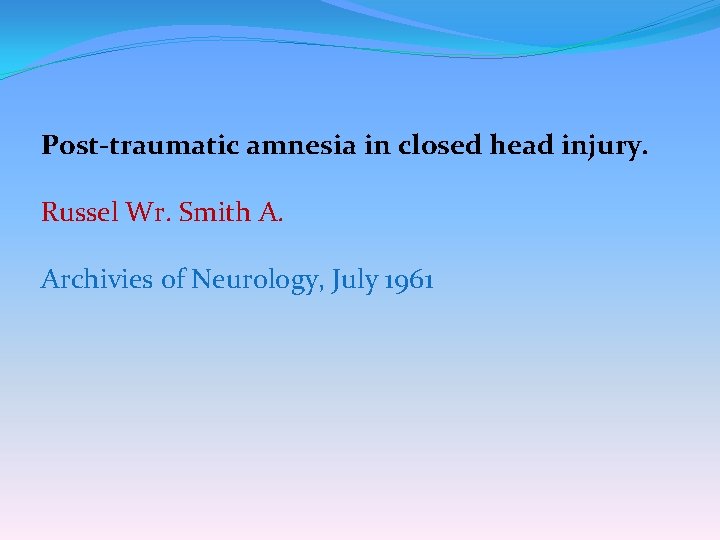 Post-traumatic amnesia in closed head injury.

Russel Wr. Smith A.

Archivies of Neurology, July 1961